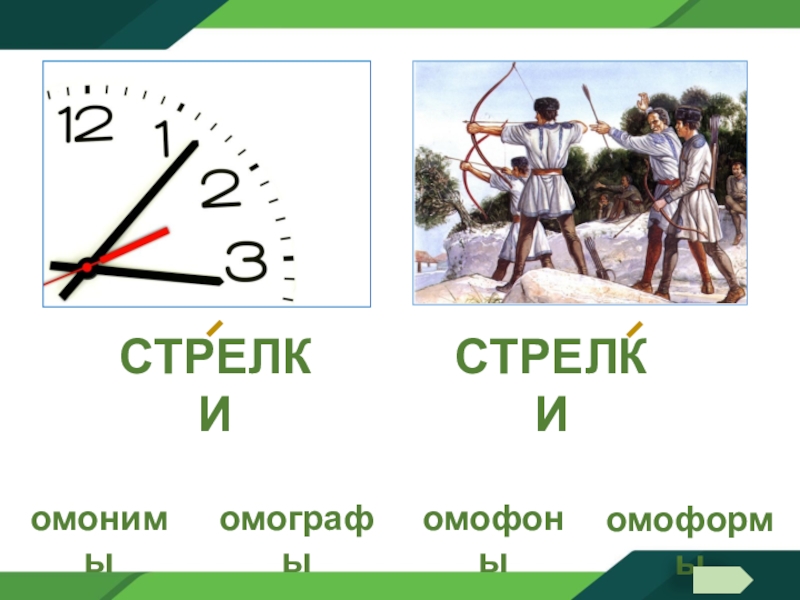 12
1
2
3

СТРЕЛКИ

СТРЕЛКИ

омонимы

омографы

омофоны

омоформы